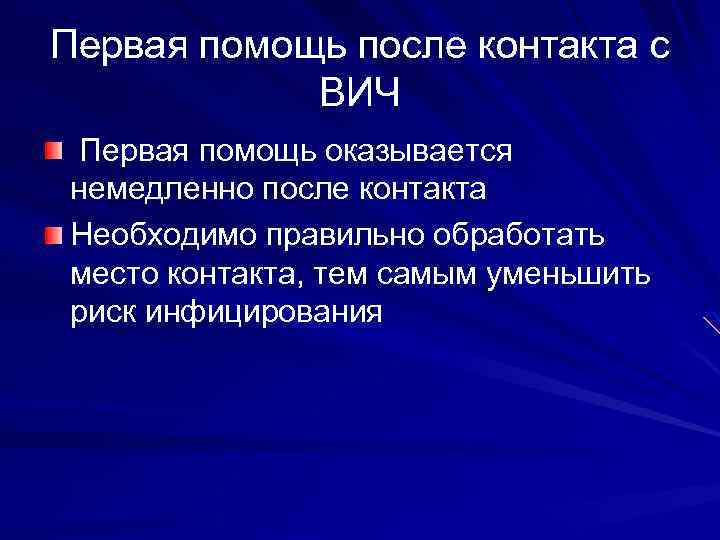 Первая помощь после контакта с ВИЧ

Первая помощь оказывается немедленно после контакта

Необходимо правильно обработать место контакта, тем самым уменьшить риск инфицирования